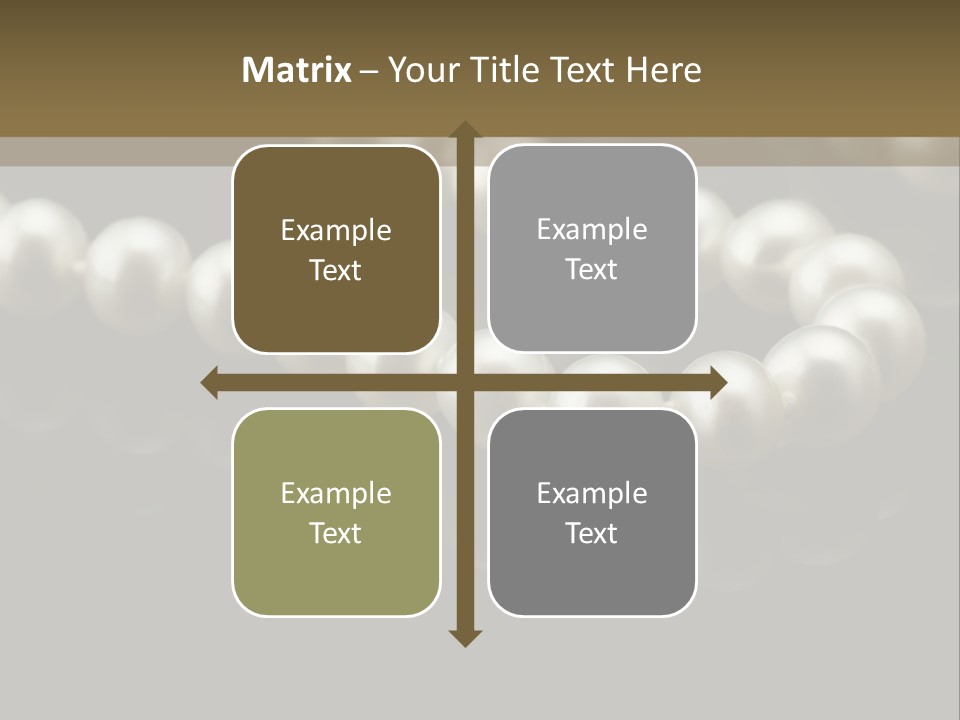 Matrix – Your Title Text Here

Example Text

Example Text

Example Text

Example Text